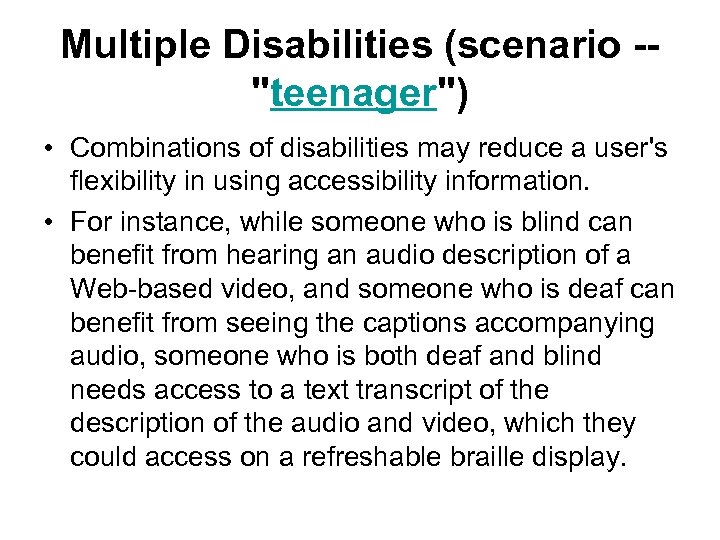 Multiple Disabilities (scenario -- "teenager")

• Combinations of disabilities may reduce a user's flexibility in using accessibility information.

• For instance, while someone who is blind can benefit from hearing an audio description of a Web-based video, and someone who is deaf can benefit from seeing the captions accompanying audio, someone who is both deaf and blind needs access to a text transcript of the description of the audio and video, which they could access on a refreshable braille display.